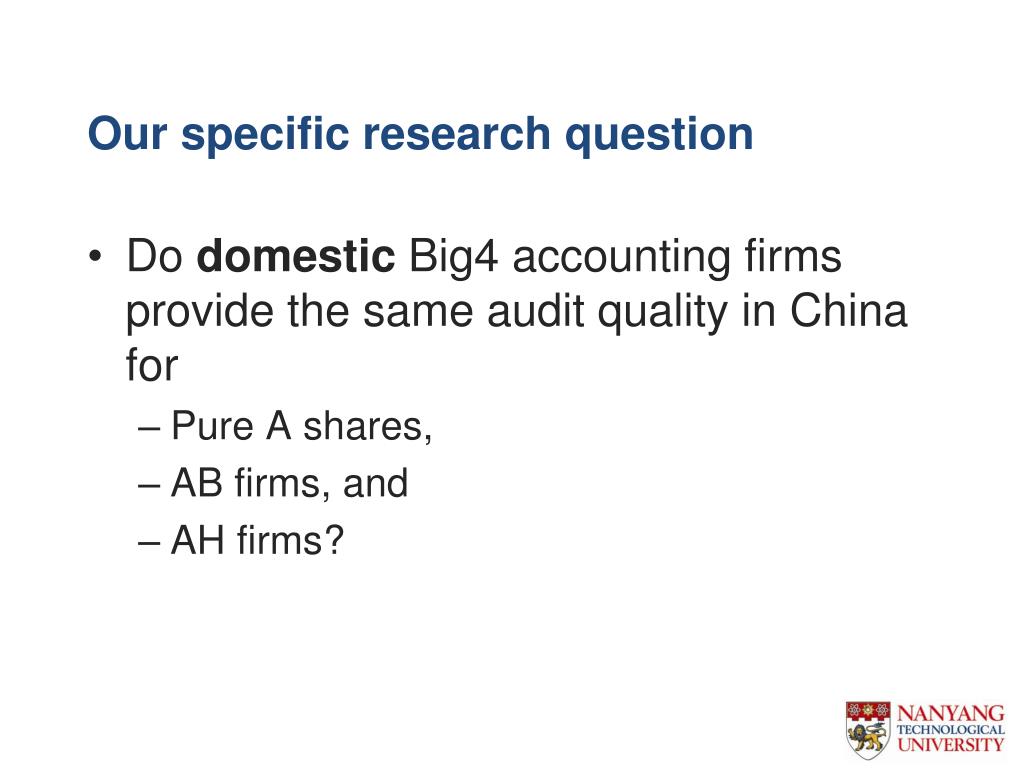 Our specific research question

• Do domestic Big4 accounting firms provide the same audit quality in China for
– Pure A shares,
– AB firms, and
– AH firms?

NANYANG TECHNOLOGICAL UNIVERSITY